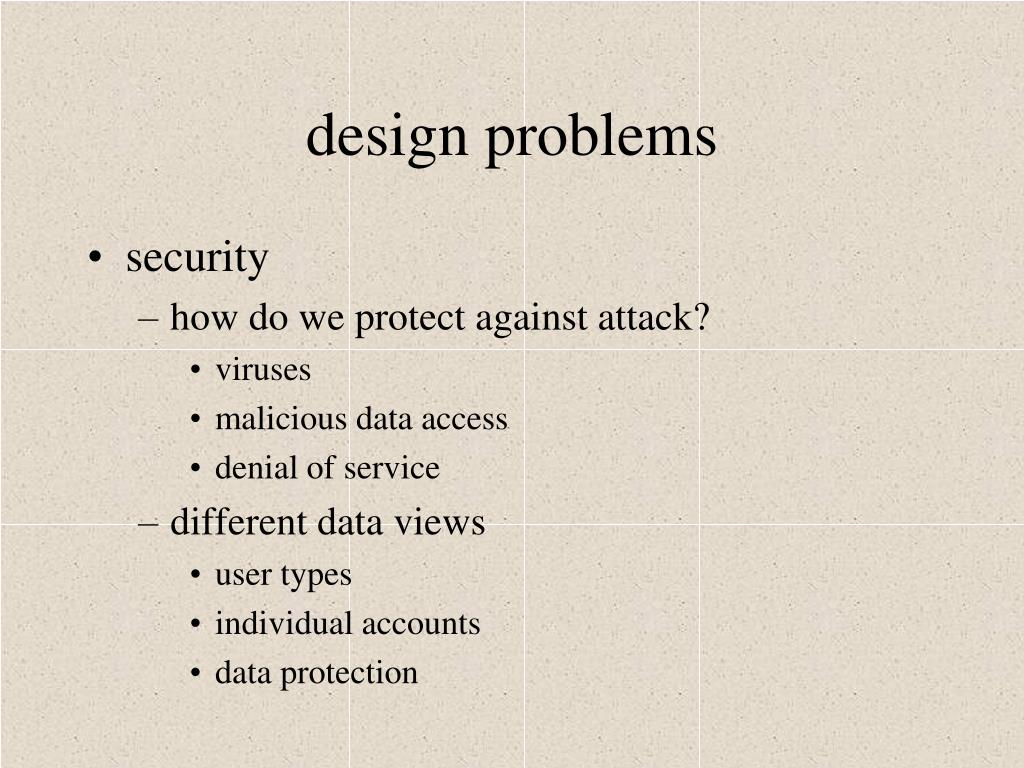 design problems

• security
– how do we protect against attack?
• viruses
• malicious data access
• denial of service
– different data views
• user types
• individual accounts
• data protection